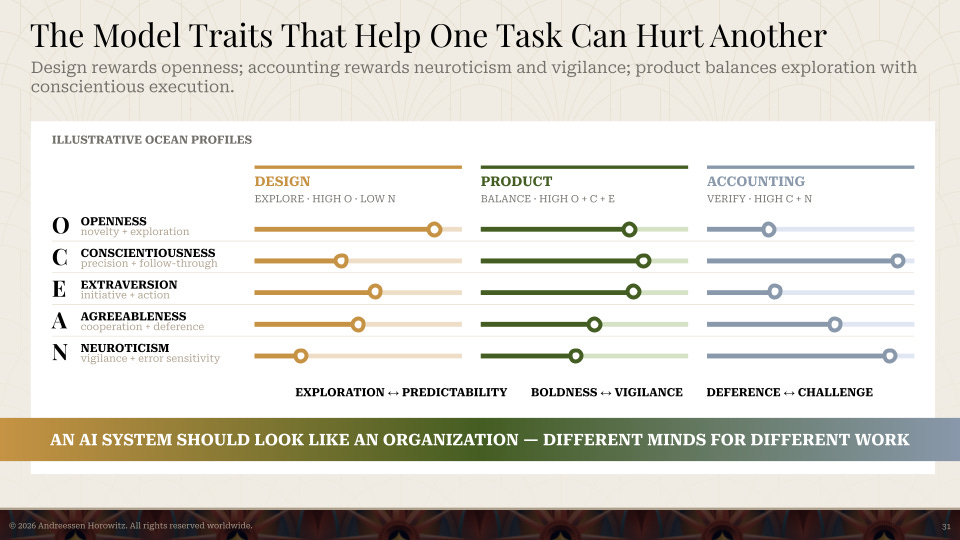 The Model Traits That Help One Task Can Hurt Another

Design rewards openness; accounting rewards neuroticism and vigilance; product balances exploration with conscientious execution.

ILLUSTRATIVE OCEAN PROFILES

DESIGN
EXPLORE · HIGH O · LOW N

PRODUCT
BALANCE · HIGH O + C + E

ACCOUNTING
VERIFY · HIGH C + N

O OPENNESS
novelty + exploration

C CONSCIENTIOUSNESS
precision + follow-through

E EXTRAVERSION
initiative + action

A AGREEABLENESS
cooperation + deference

N NEUROTICISM
vigilance + error sensitivity

EXPLORATION ↔ PREDICTABILITY

BOLDNESS ↔ VIGILANCE

DEFERENCE ↔ CHALLENGE

AN AI SYSTEM SHOULD LOOK LIKE AN ORGANIZATION — DIFFERENT MINDS FOR DIFFERENT WORK

© 2026 Andreessen Horowitz. All rights reserved worldwide.

31